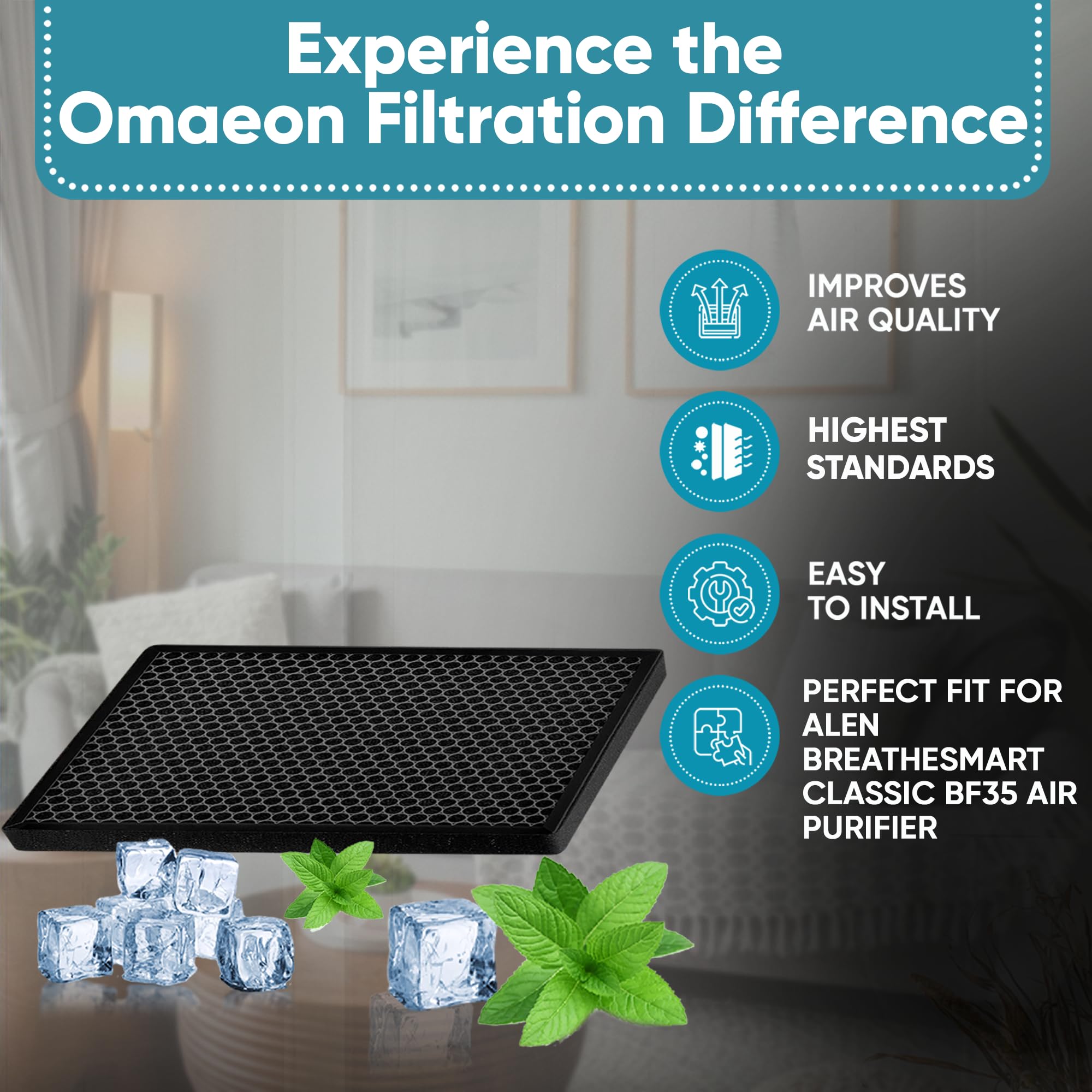 Experience the Omaeon Filtration Difference

IMPROVES AIR QUALITY

HIGHEST STANDARDS

EASY TO INSTALL

PERFECT FIT FOR ALEN BREATHESMART CLASSIC BF35 AIR PURIFIER